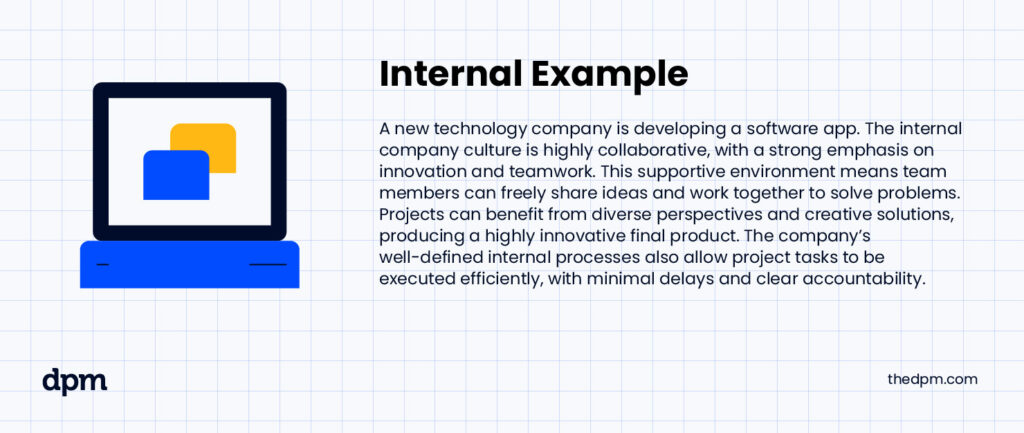 Internal Example

A new technology company is developing a software app. The internal company culture is highly collaborative, with a strong emphasis on innovation and teamwork. This supportive environment means team members can freely share ideas and work together to solve problems. Projects can benefit from diverse perspectives and creative solutions, producing a highly innovative final product. The company's well-defined internal processes also allow project tasks to be executed efficiently, with minimal delays and clear accountability.

dpm

thedpm.com